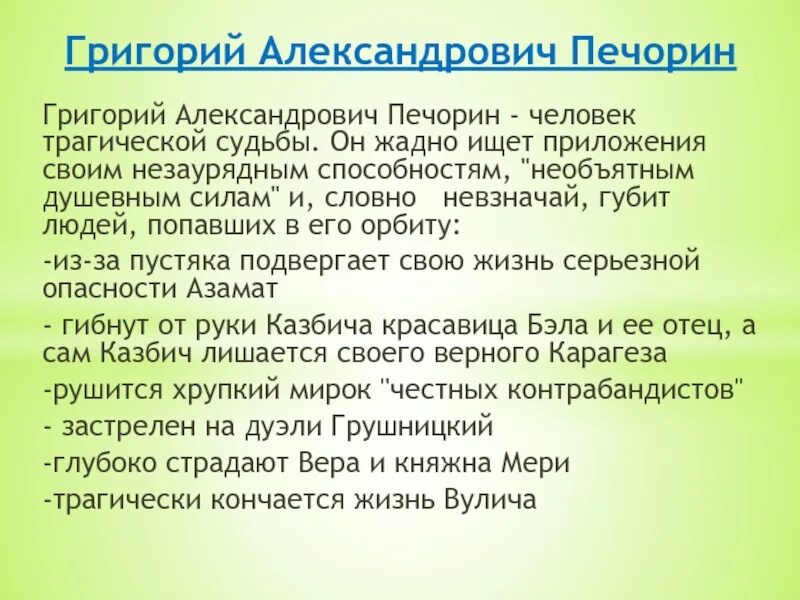 Григорий Александрович Печорин

Григорий Александрович Печорин - человек трагической судьбы. Он жадно ищет приложения своим незаурядным способностям, "необъятным душевным силам" и, словно невзначай, губит людей, попавших в его орбиту:

-из-за пустяка подвергает свою жизнь серьезной опасности Азамат

- гибнут от руки Казбича красавица Бэла и ее отец, а сам Казбич лишается своего верного Карагеза

-рушится хрупкий мирок "честных контрабандистов"

- застрелен на дуэли Грушницкий

-глубоко страдают Вера и княжна Мери

-трагически кончается жизнь Вулича